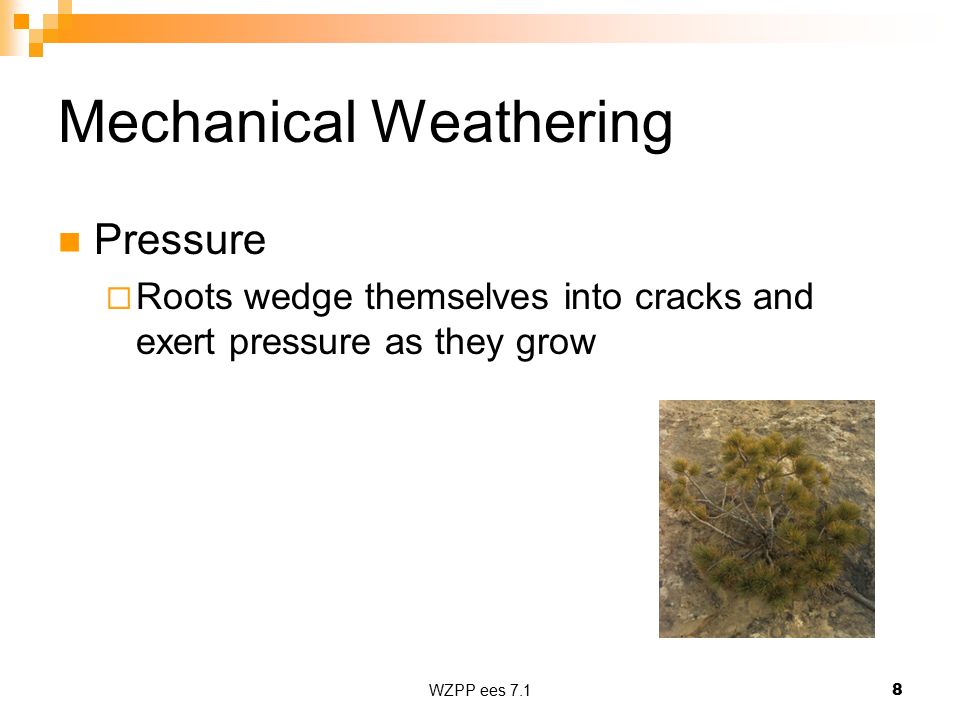 Mechanical Weathering

Pressure

Roots wedge themselves into cracks and exert pressure as they grow

WZPP ees 7.1

8